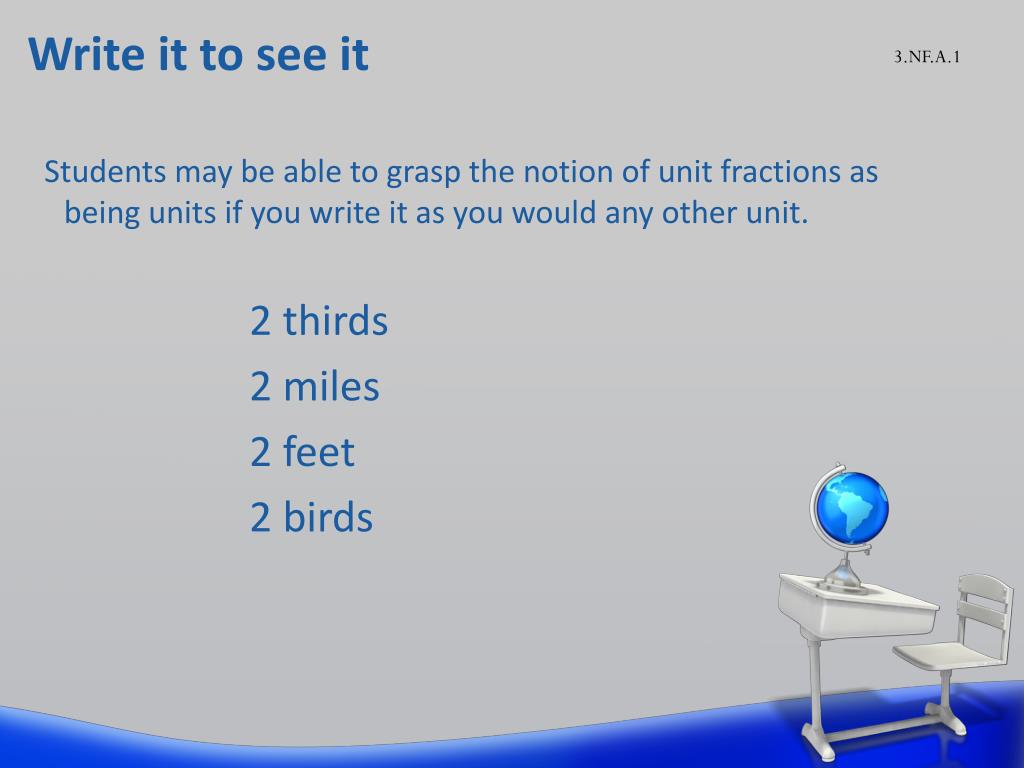 Write it to see it

3.NF.A.1

Students may be able to grasp the notion of unit fractions as being units if you write it as you would any other unit.

2 thirds
2 miles
2 feet
2 birds